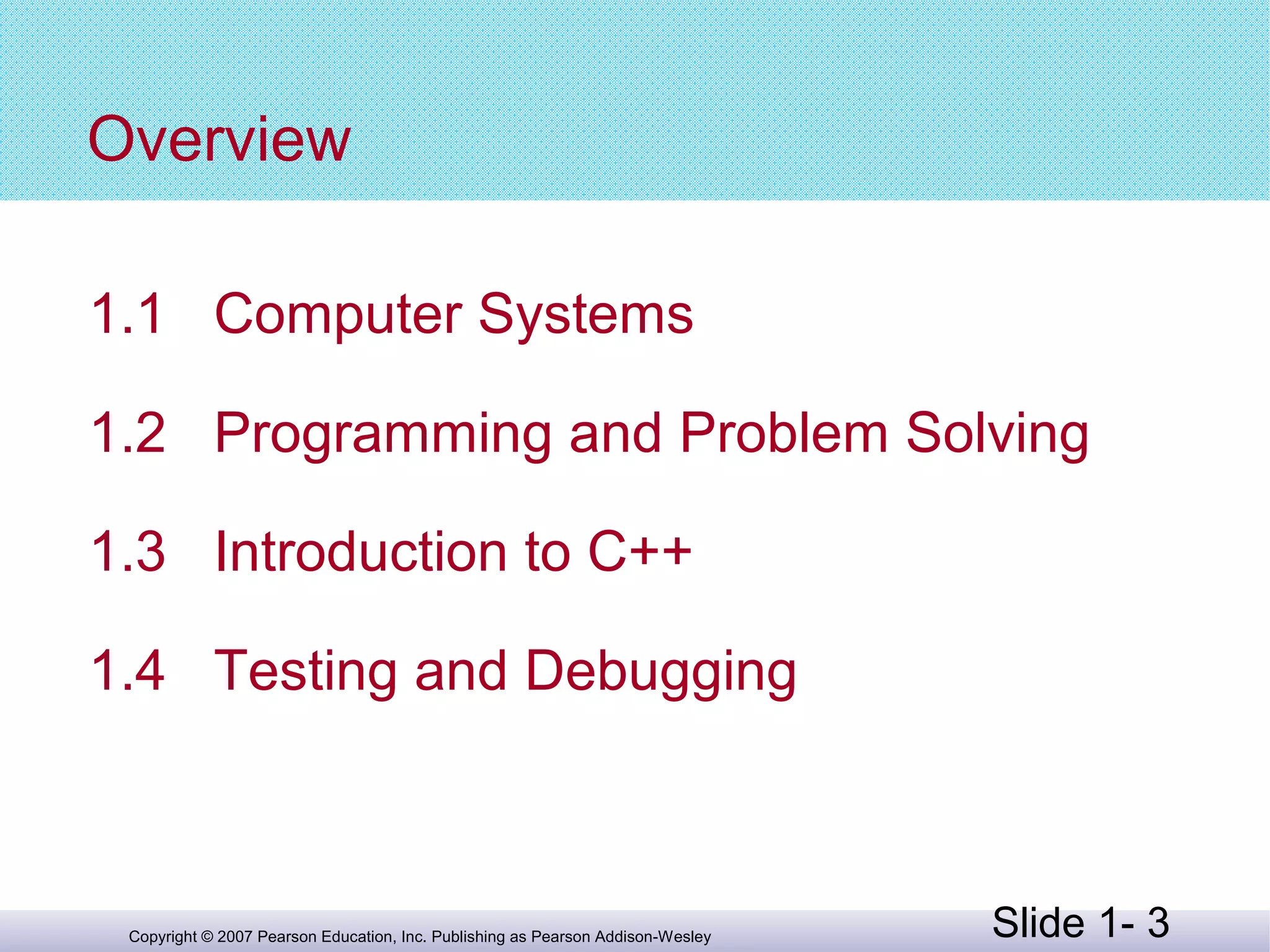 Overview

1.1 Computer Systems

1.2 Programming and Problem Solving

1.3 Introduction to C++

1.4 Testing and Debugging

Copyright © 2007 Pearson Education, Inc. Publishing as Pearson Addison-Wesley

Slide 1- 3